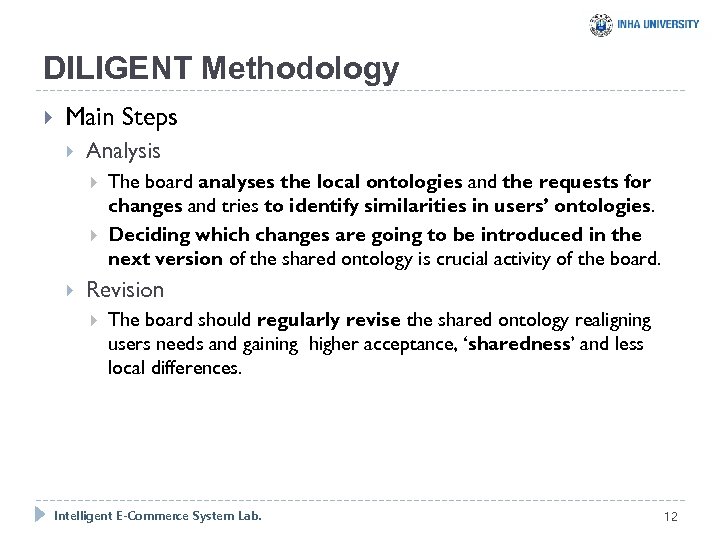 INHA UNIVERSITY

DILIGENT Methodology

Main Steps

Analysis

The board analyses the local ontologies and the requests for changes and tries to identify similarities in users' ontologies.

Deciding which changes are going to be introduced in the next version of the shared ontology is crucial activity of the board.

Revision

The board should regularly revise the shared ontology realigning users needs and gaining higher acceptance, 'sharedness' and less local differences.

Intelligent E-Commerce System Lab.

12